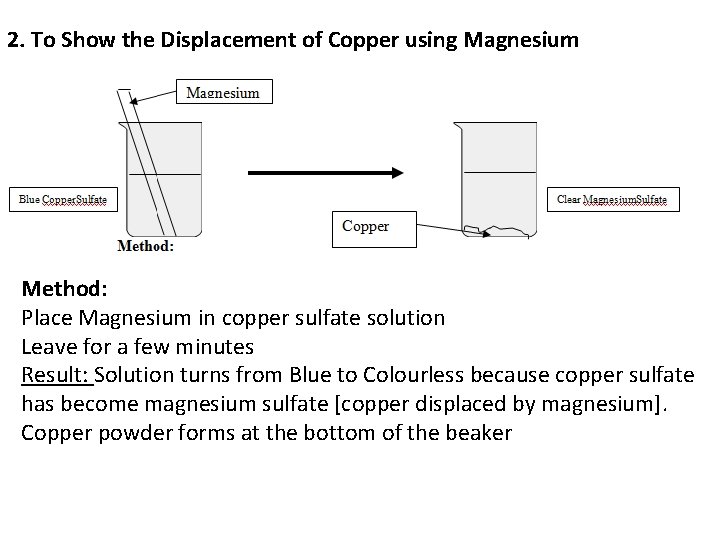 2. To Show the Displacement of Copper using Magnesium

Magnesium

Blue CopperSulfate

Method:

Copper

Clear MagnesiumSulfate

Method:
Place Magnesium in copper sulfate solution
Leave for a few minutes
Result: Solution turns from Blue to Colourless because copper sulfate has become magnesium sulfate [copper displaced by magnesium].
Copper powder forms at the bottom of the beaker